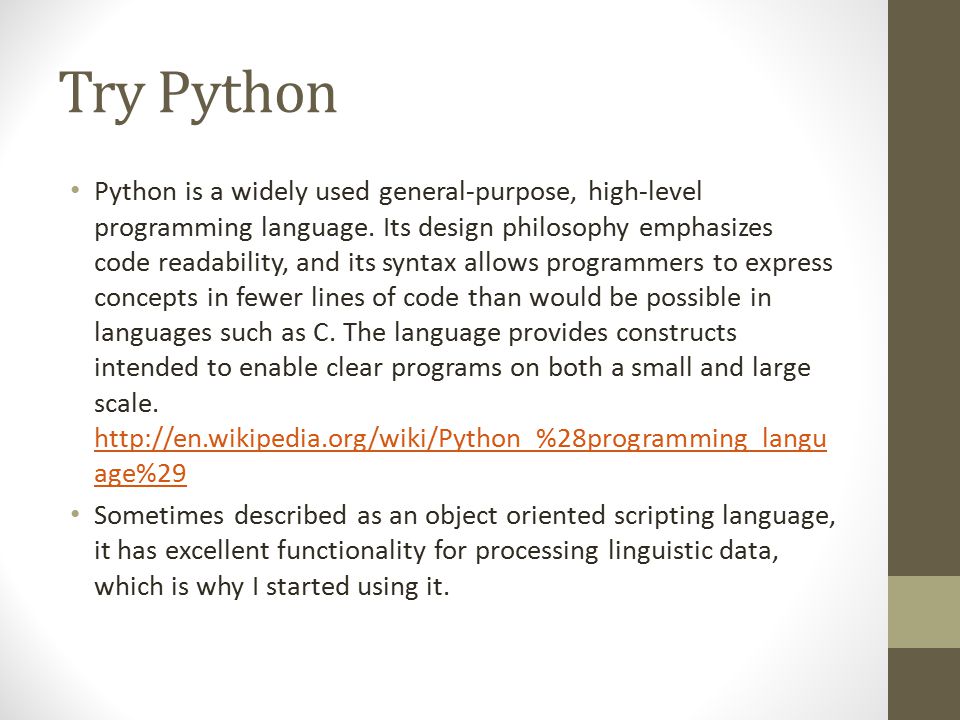 Try Python

• Python is a widely used general-purpose, high-level programming language. Its design philosophy emphasizes code readability, and its syntax allows programmers to express concepts in fewer lines of code than would be possible in languages such as C. The language provides constructs intended to enable clear programs on both a small and large scale. http://en.wikipedia.org/wiki/Python_%28programming_language%29

• Sometimes described as an object oriented scripting language, it has excellent functionality for processing linguistic data, which is why I started using it.